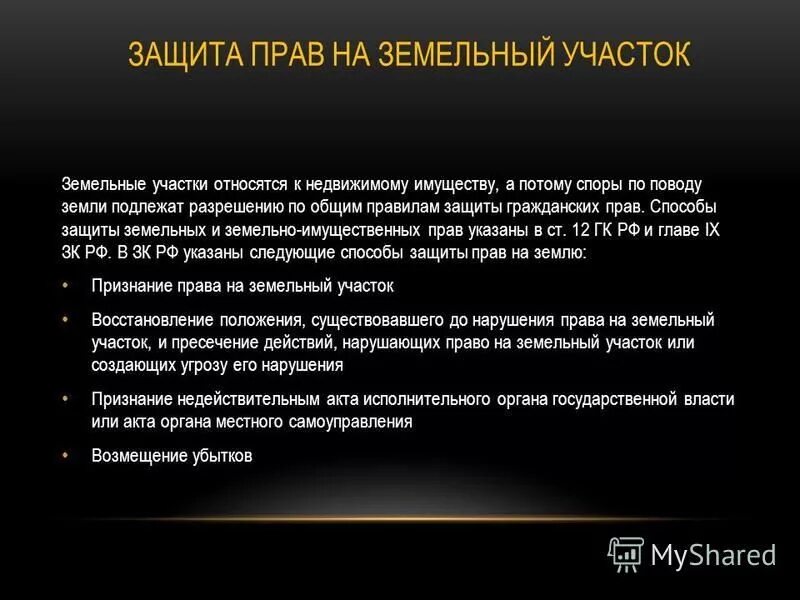 ЗАЩИТА ПРАВ НА ЗЕМЕЛЬНЫЙ УЧАСТОК

Земельные участки относятся к недвижимому имуществу, а потому споры по поводу земли подлежат разрешению по общим правилам защиты гражданских прав. Способы защиты земельных и земельно-имущественных прав указаны в ст. 12 ГК РФ и главе IX ЗК РФ. В ЗК РФ указаны следующие способы защиты прав на землю:

• Признание права на земельный участок

• Восстановление положения, существовавшего до нарушения права на земельный участок, и пресечение действий, нарушающих право на земельный участок или создающих угрозу его нарушения

• Признание недействительным акта исполнительного органа государственной власти или акта органа местного самоуправления

• Возмещение убытков

MyShared